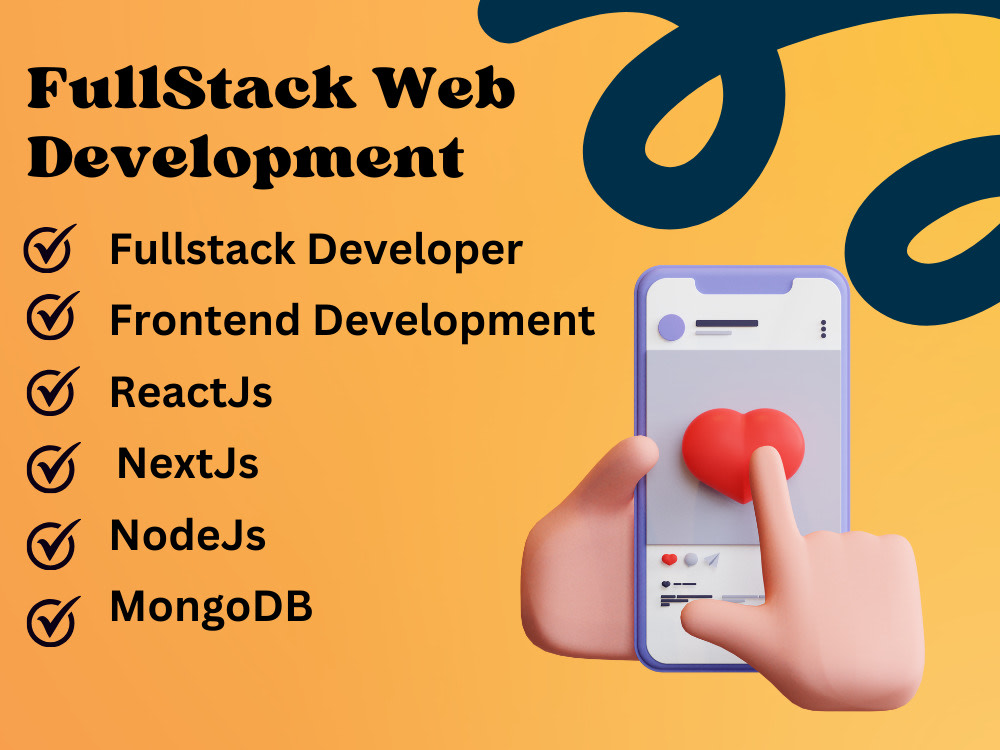 FullStack Web Development

Fullstack Developer
Frontend Development
ReactJs
NextJs
NodeJs
MongoDB